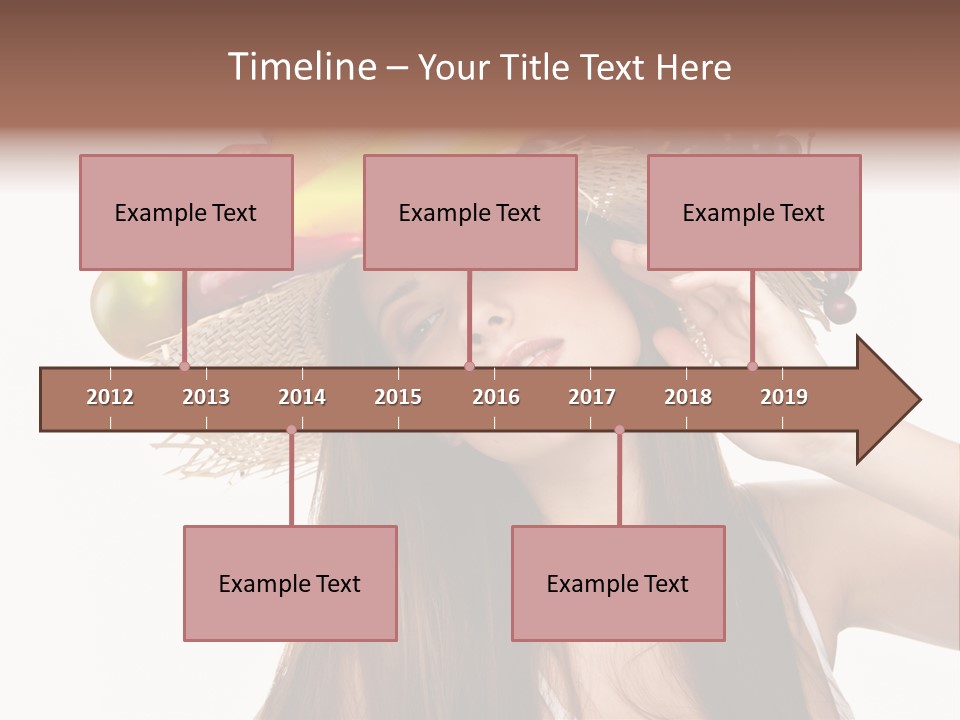 Timeline – Your Title Text Here

Example Text

Example Text

Example Text

2012 2013 2014 2015 2016 2017 2018 2019

Example Text

Example Text